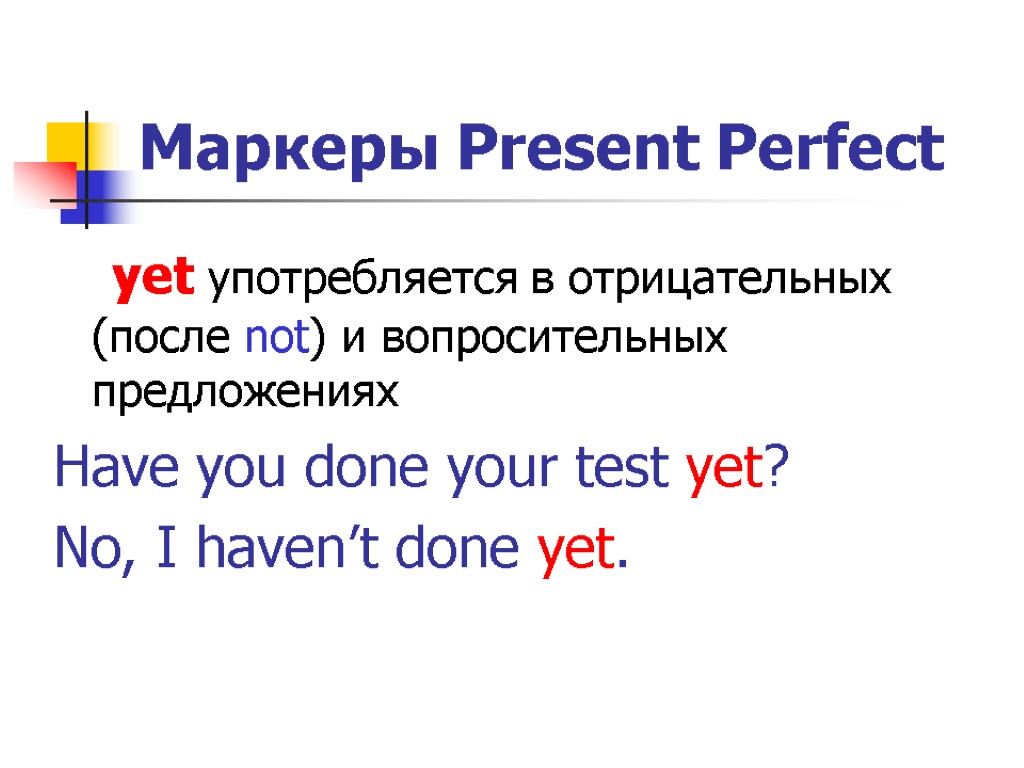 Маркеры Present Perfect

yet употребляется в отрицательных (после not) и вопросительных предложениях

Have you done your test yet?

No, I haven’t done yet.